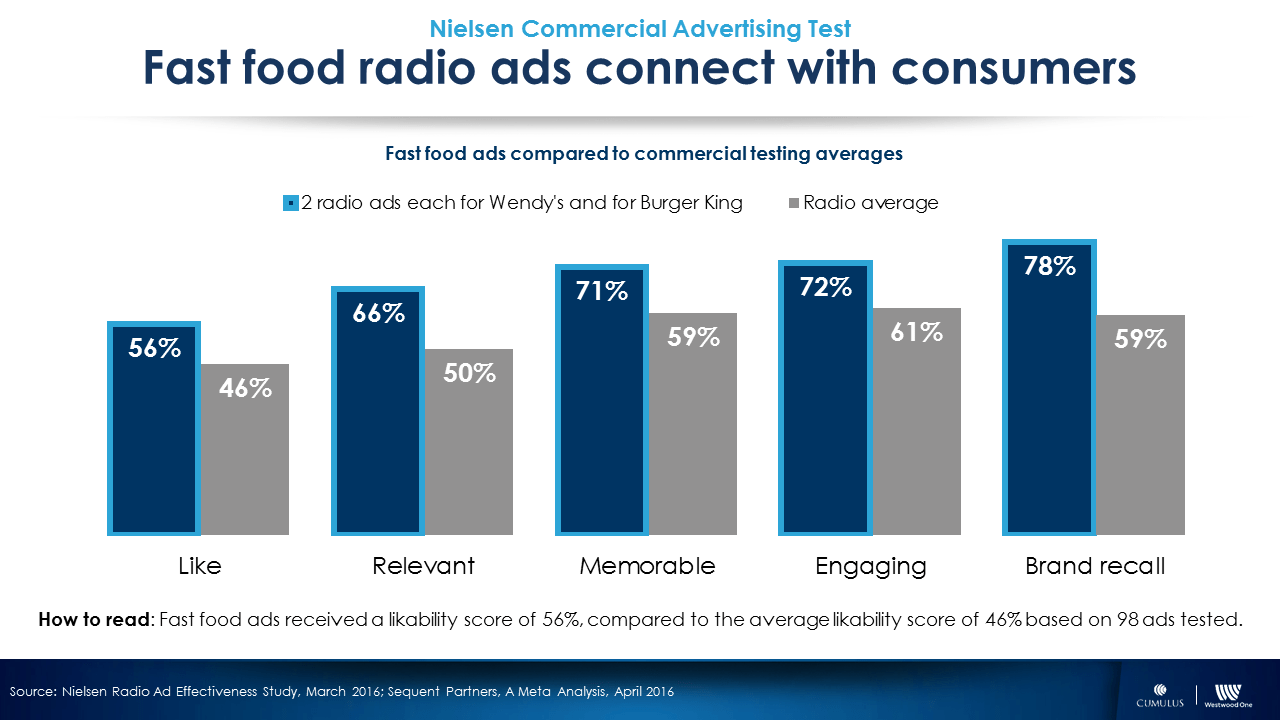 Nielsen Commercial Advertising Test

Fast food radio ads connect with consumers

Fast food ads compared to commercial testing averages

2 radio ads each for Wendy's and for Burger King
Radio average

56%
46%
66%
50%
71%
59%
72%
61%
78%
59%

Like
Relevant
Memorable
Engaging
Brand recall

How to read: Fast food ads received a likability score of 56%, compared to the average likability score of 46% based on 98 ads tested.

Source: Nielsen Radio Ad Effectiveness Study, March 2016; Sequent Partners, A Meta Analysis, April 2016

CUMULUS
Westwood One